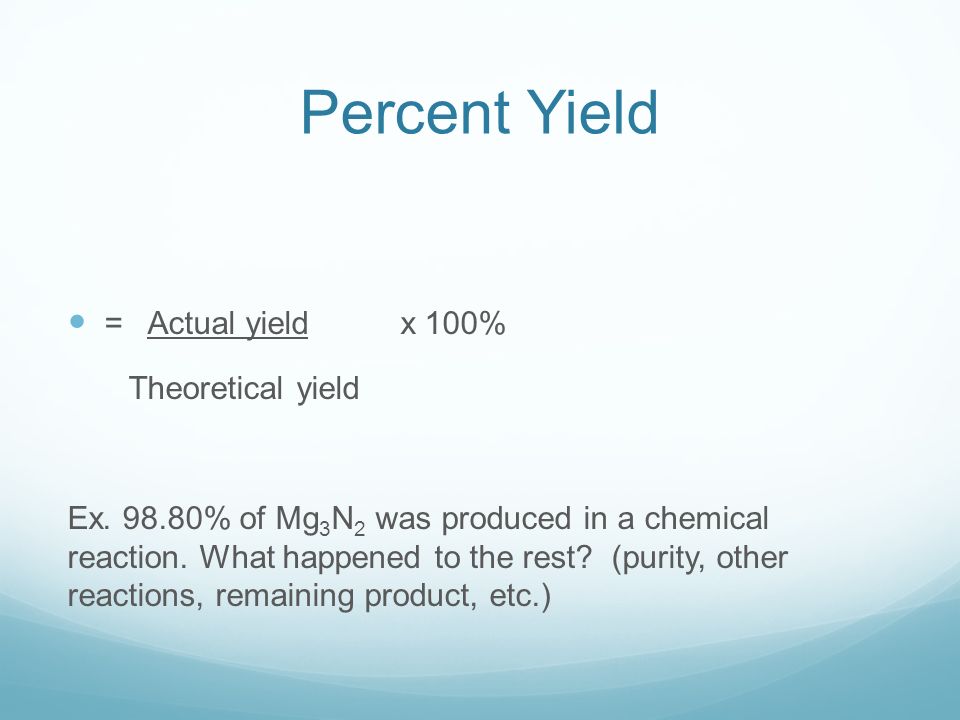 Percent Yield

= Actual yield x 100%

Theoretical yield

Ex. 98.80% of $Mg_3N_2$ was produced in a chemical reaction. What happened to the rest? (purity, other reactions, remaining product, etc.)